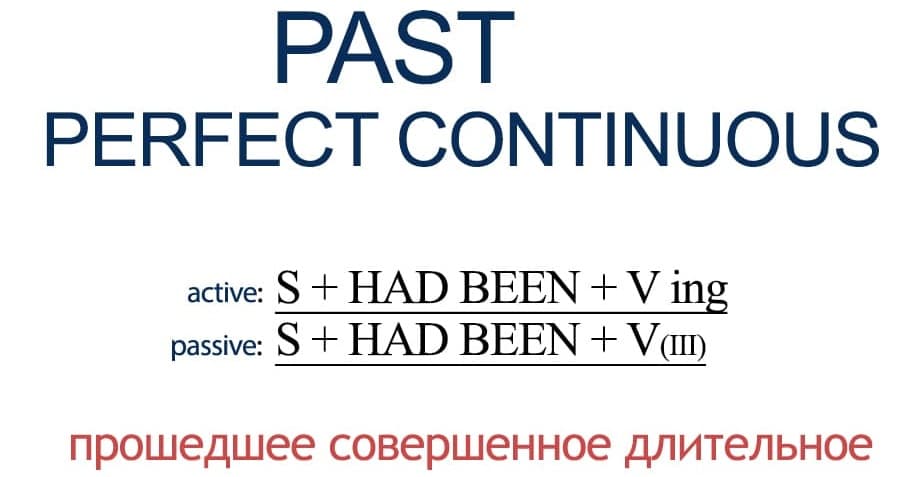 PAST
PERFECT CONTINUOUS

active: S + HAD BEEN + V ing
passive: S + HAD BEEN + V(III)

прошедшее совершенное длительное